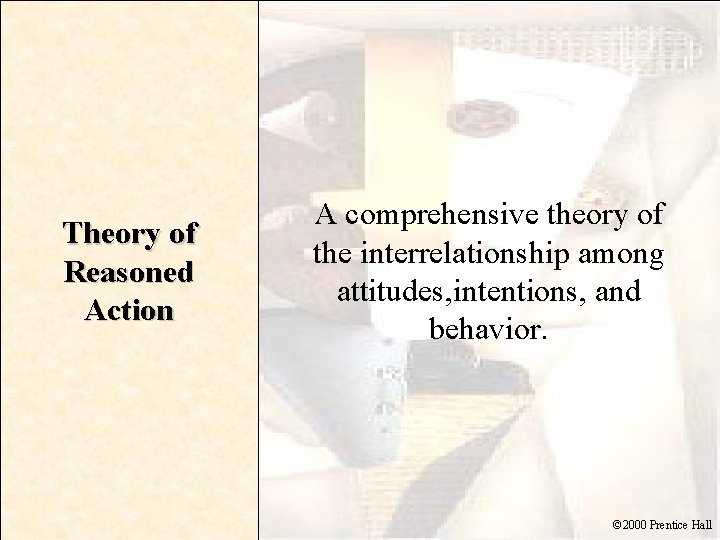 Theory of Reasoned Action

A comprehensive theory of the interrelationship among attitudes,intentions, and behavior.

©2000 Prentice Hall